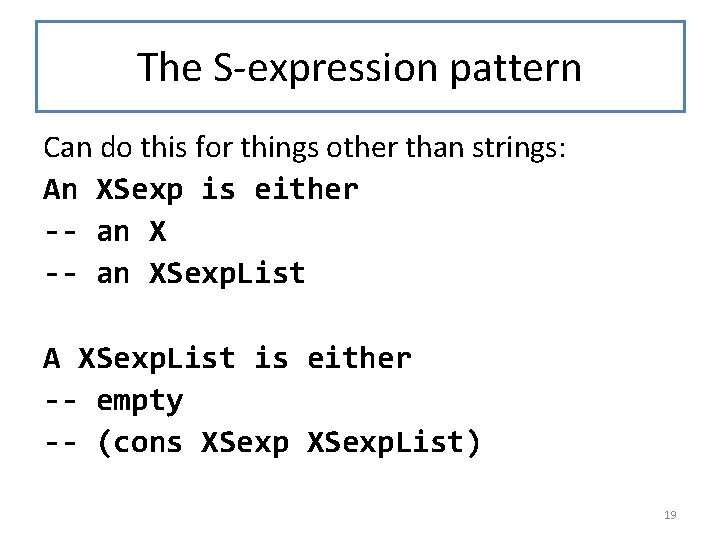 The S-expression pattern

Can do this for things other than strings:

An XSexp is either
-- an X
-- an XSexpList

A XSexpList is either
-- empty
-- (cons XSexp XSexpList)

19